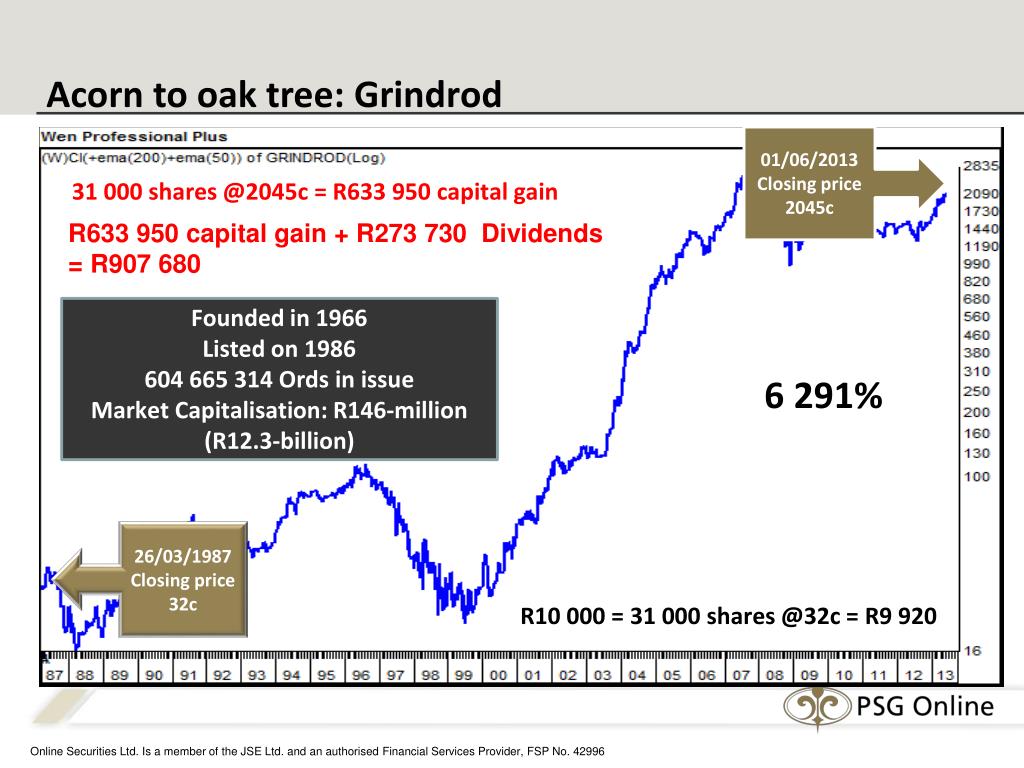 Acorn to oak tree: Grindrod

Wen Professional Plus
(W)Cl(+ema(200)+ema(50)) of GRINDROD(Log)

31 000 shares @2045c = R633 950 capital gain

R633 950 capital gain + R273 730 Dividends = R907 680

01/06/2013
Closing price
2045c

Founded in 1966
Listed on 1986
604 665 314 Ords in issue
Market Capitalisation: R146-million
(R12.3-billion)

6 291%

26/03/1987
Closing price
32c

R10 000 = 31 000 shares @32c = R9 920

2835
2090
1730
1440
1190
990
820
680
560
460
380
310
250
200
160
130
100
16

87 88 89 90 91 92 93 94 95 96 97 98 99 00 01 02 03 04 05 06 07 08 09 10 11 12 13

PSG Online

Online Securities Ltd. Is a member of the JSE Ltd. and an authorised Financial Services Provider, FSP No. 42996